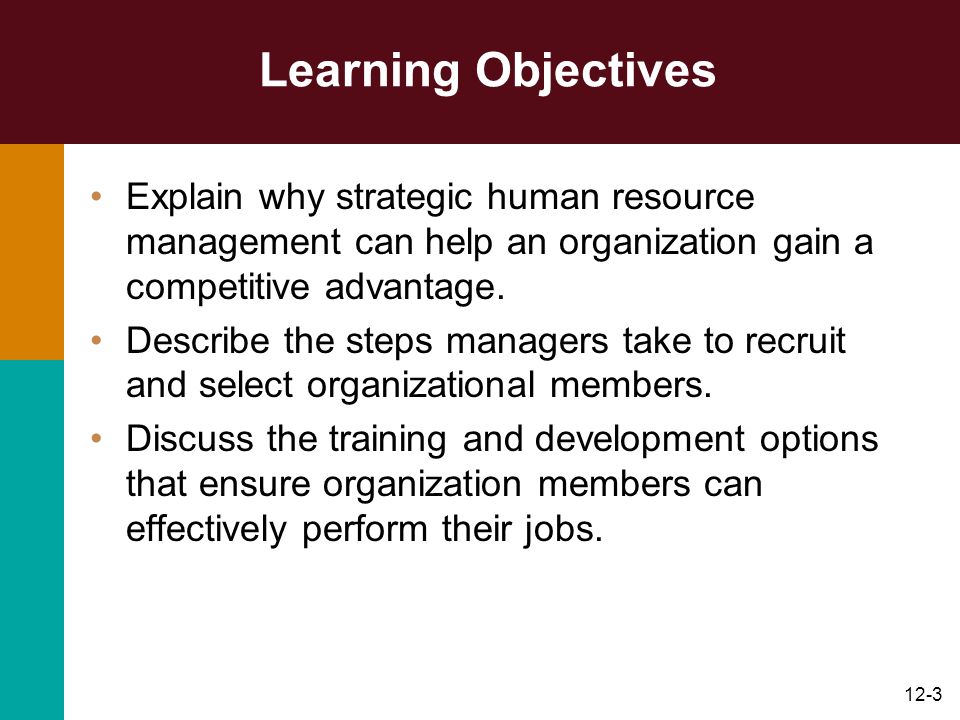 Learning Objectives

• Explain why strategic human resource management can help an organization gain a competitive advantage.
• Describe the steps managers take to recruit and select organizational members.
• Discuss the training and development options that ensure organization members can effectively perform their jobs.

12-3